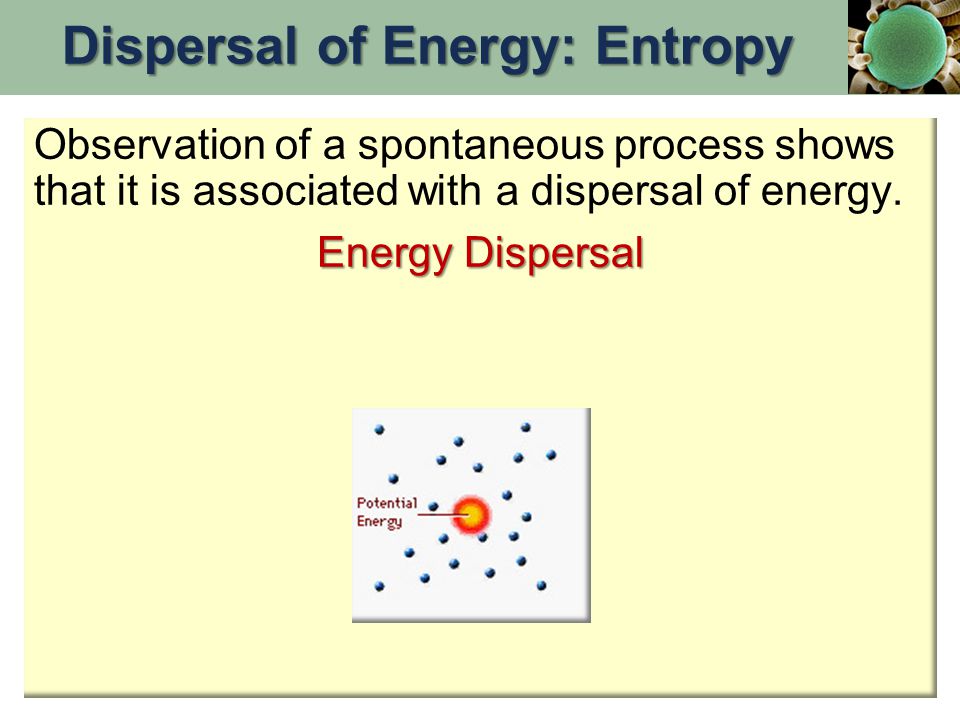 Dispersal of Energy: Entropy

Observation of a spontaneous process shows that it is associated with a dispersal of energy.

Energy Dispersal

Potential Energy